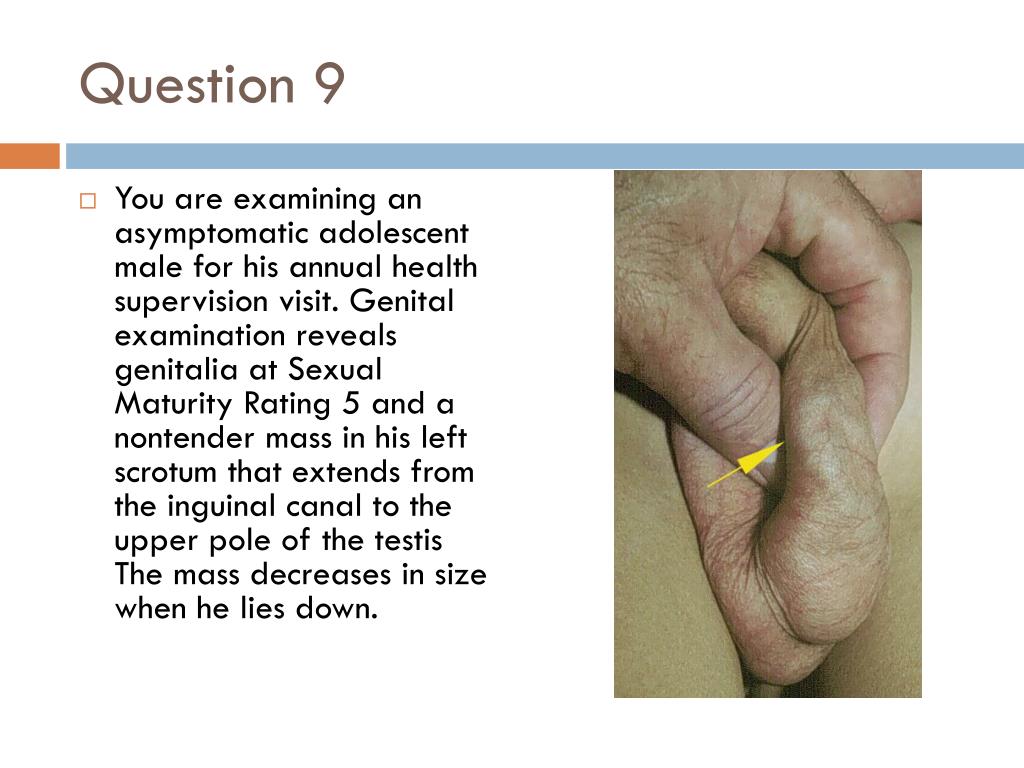 Question 9

You are examining an asymptomatic adolescent male for his annual health supervision visit. Genital examination reveals genitalia at Sexual Maturity Rating 5 and a nontender mass in his left scrotum that extends from the inguinal canal to the upper pole of the testis The mass decreases in size when he lies down.